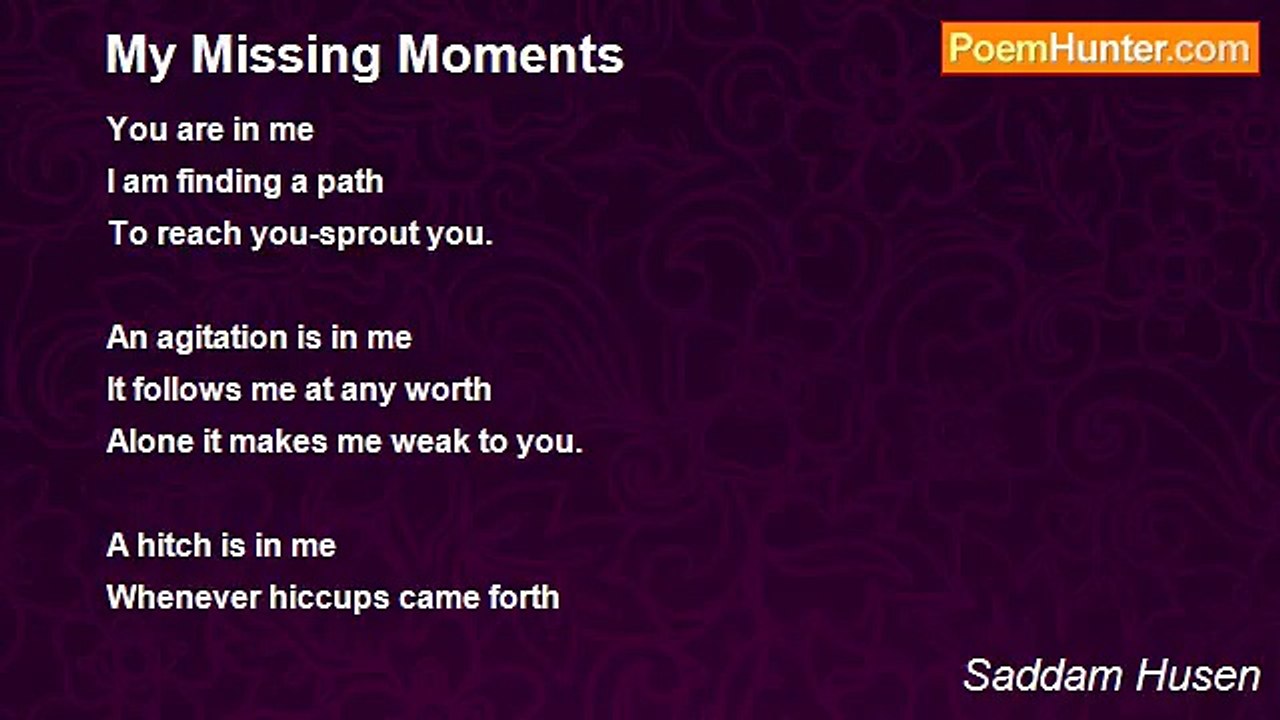 My Missing Moments

PoemHunter.com

You are in me
I am finding a path
To reach you-sprout you.

An agitation is in me
It follows me at any worth
Alone it makes me weak to you.

A hitch is in me
Whenever hiccups came forth

Saddam Husen